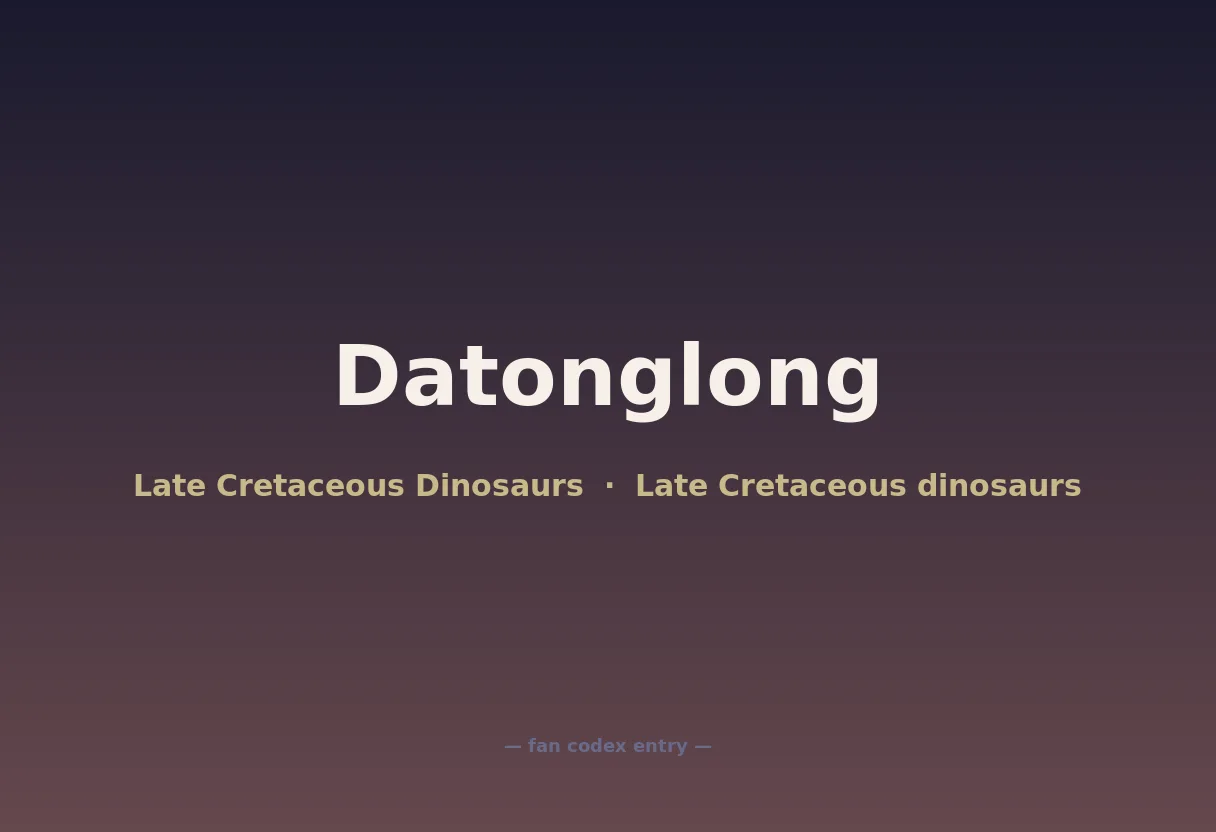 Datonglong

Late Cretaceous Dinosaurs · Late Cretaceous dinosaurs

— fan codex entry —